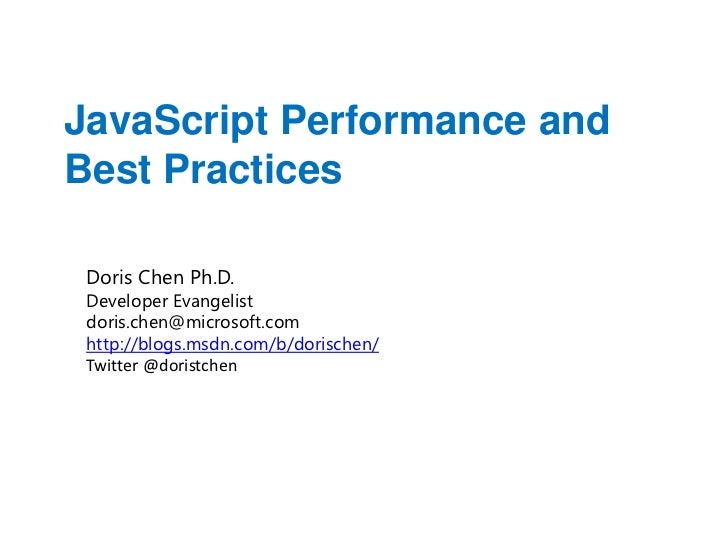 JavaScript Performance and Best Practices

Doris Chen Ph.D.
Developer Evangelist
doris.chen@microsoft.com
http://blogs.msdn.com/b/dorischen/
Twitter @doristchen